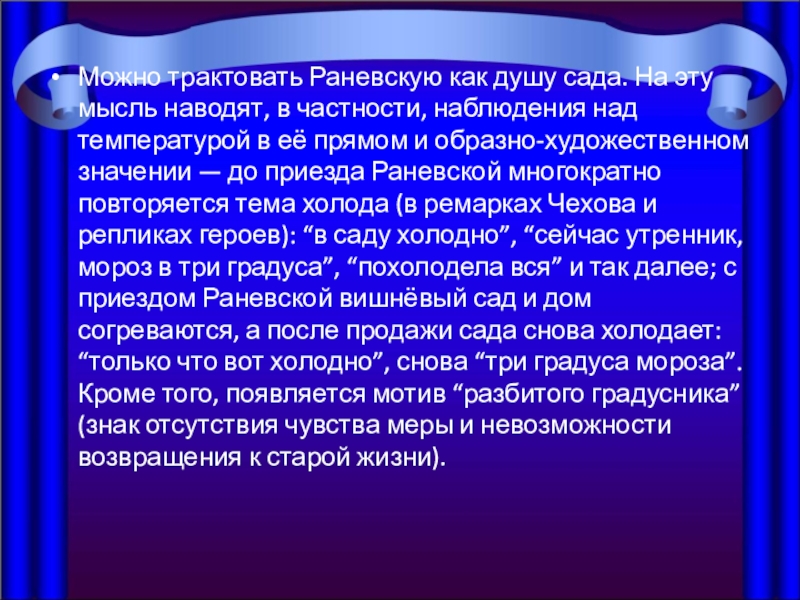 • Можно трактовать Раневскую как душу сада. На эту мысль наводят, в частности, наблюдения над температурой в её прямом и образно-художественном значении — до приезда Раневской многократно повторяется тема холода (в ремарках Чехова и репликах героев): “в саду холодно”, “сейчас утренник, мороз в три градуса”, “похолодела вся” и так далее; с приездом Раневской вишнёвый сад и дом согреваются, а после продажи сада снова холодает: “только что вот холодно”, снова “три градуса мороза”. Кроме того, появляется мотив “разбитого градусника” (знак отсутствия чувства меры и невозможности возвращения к старой жизни).